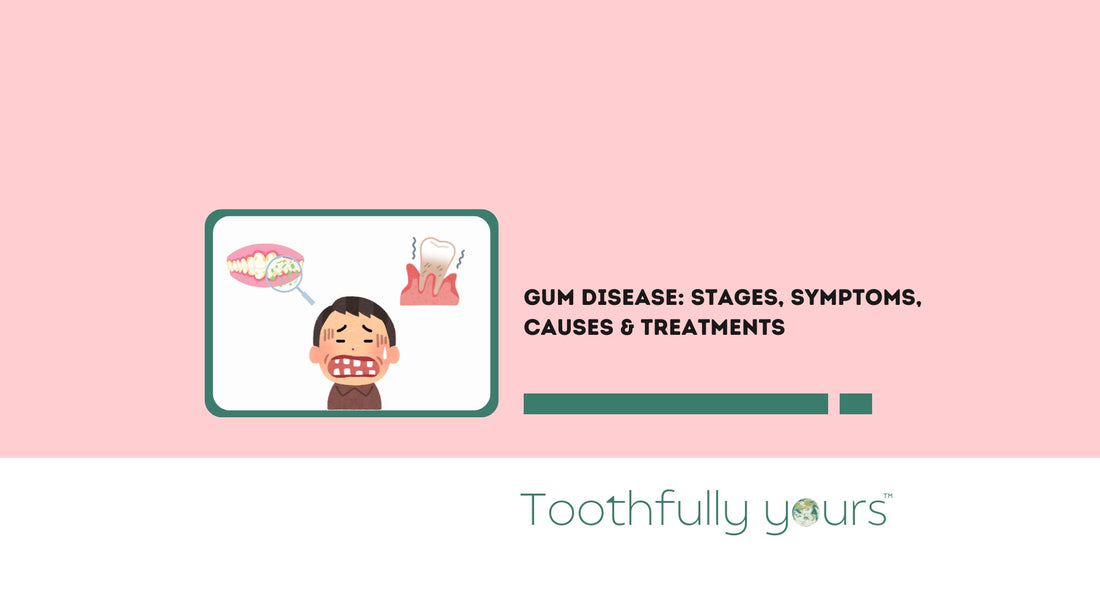 GUM DISEASE: STAGES, SYMPTOMS, CAUSES & TREATMENTS

Toothfully yours™